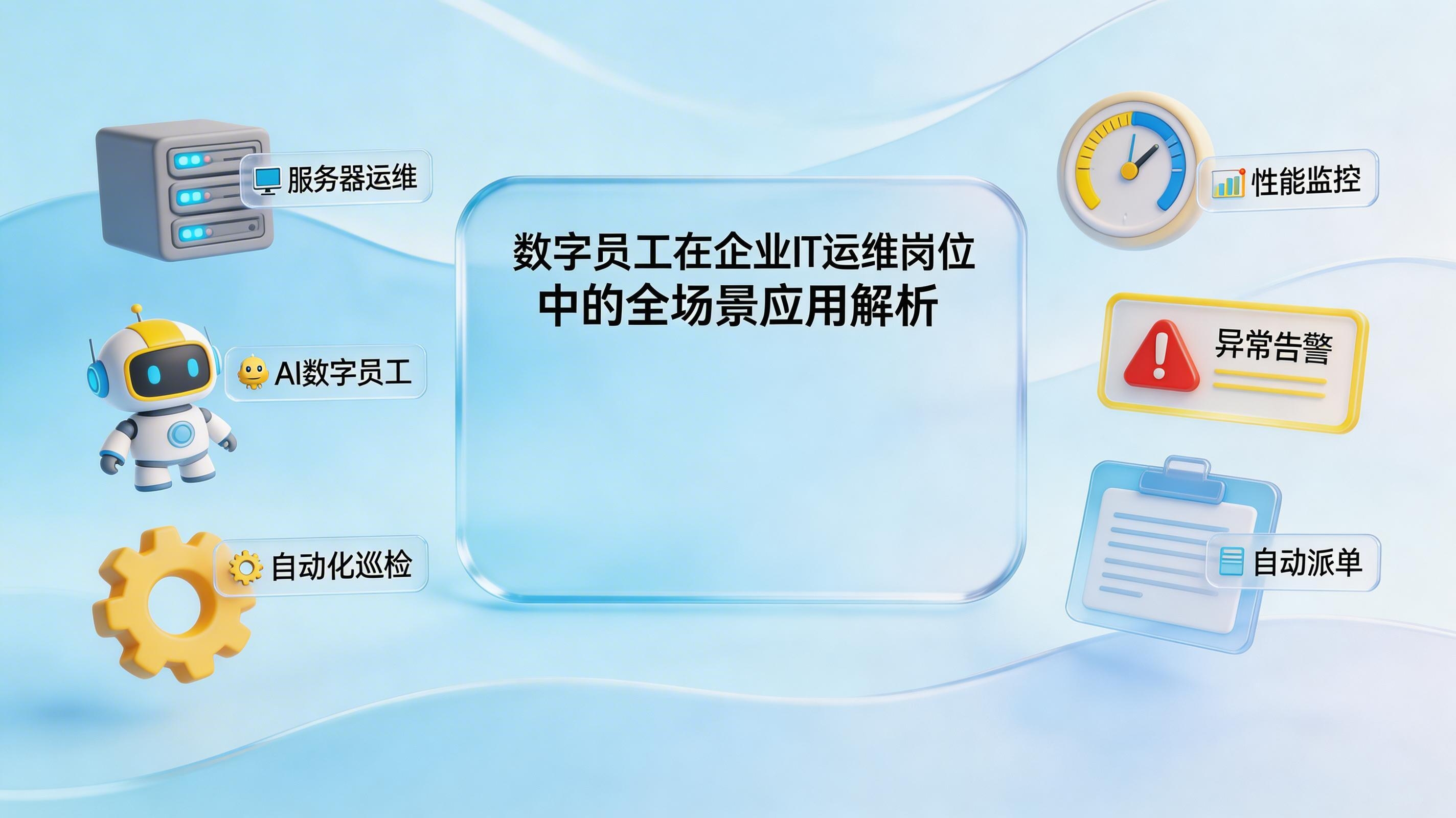 服务器运维

AI数字员工

自动化巡检

数字员工在企业IT运维岗位中的全场景应用解析

性能监控

异常告警

自动派单